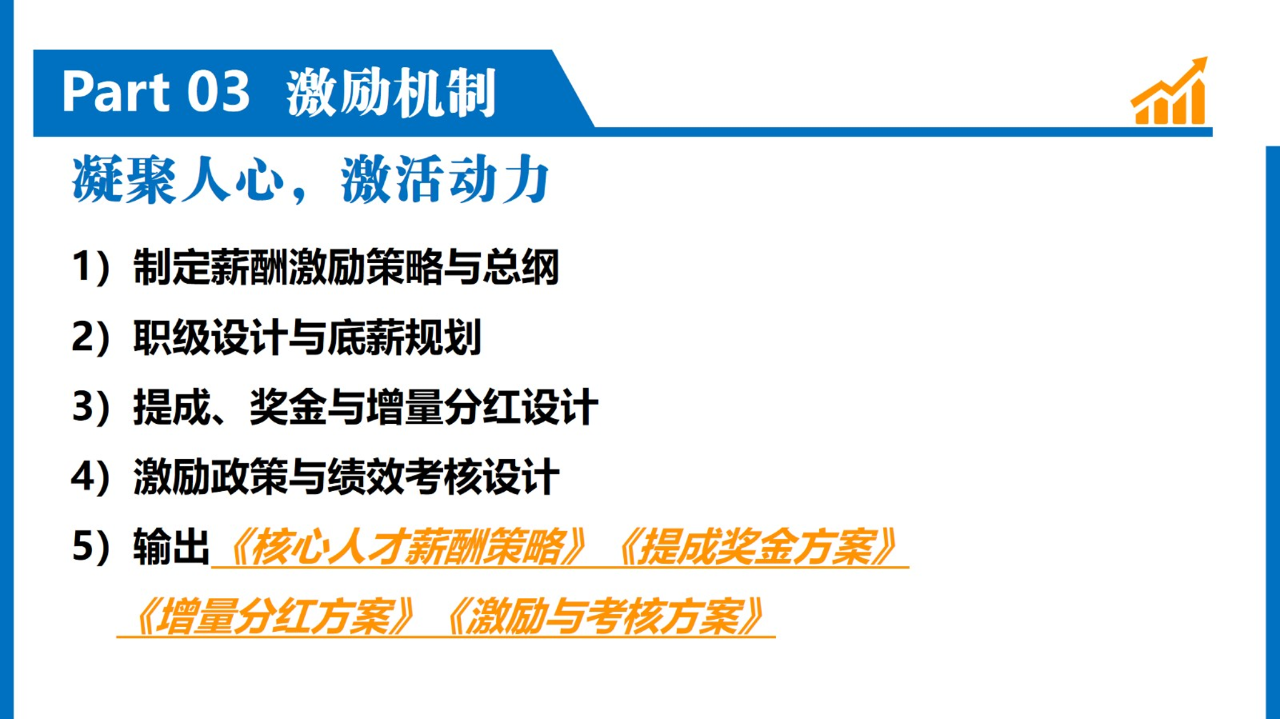 Part 03 激励机制

凝聚人心，激活动力

1）制定薪酬激励策略与总纲

2）职级设计与底薪规划

3）提成、奖金与增量分红设计

4）激励政策与绩效考核设计

5）输出《核心人才薪酬策略》《提成奖金方案》《增量分红方案》《激励与考核方案》